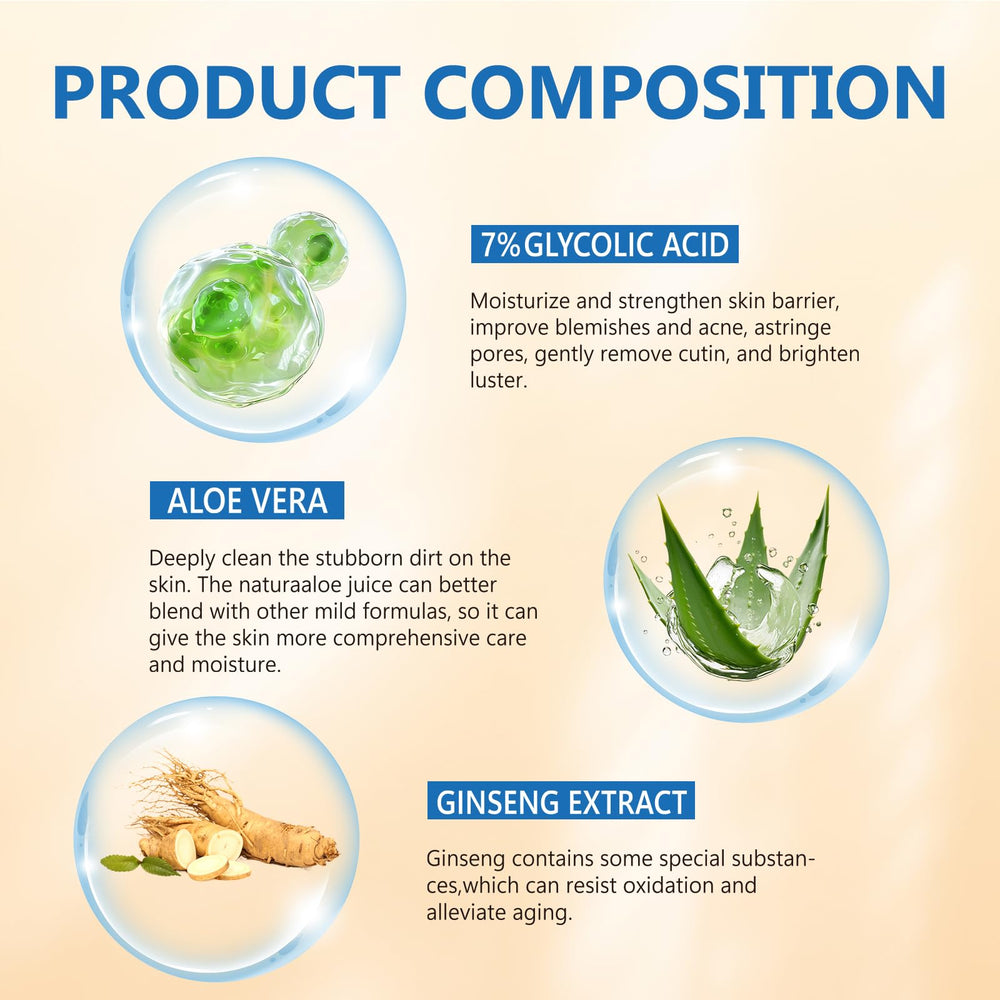 PRODUCT COMPOSITION

7%GLYCOLIC ACID

Moisturize and strengthen skin barrier, improve blemishes and acne, astringe pores, gently remove cutin, and brighten luster.

ALOE VERA

Deeply clean the stubborn dirt on the skin. The naturaaloe juice can better blend with other mild formulas, so it can give the skin more comprehensive care and moisture.

GINSENG EXTRACT

Ginseng contains some special substances,which can resist oxidation and alleviate aging.